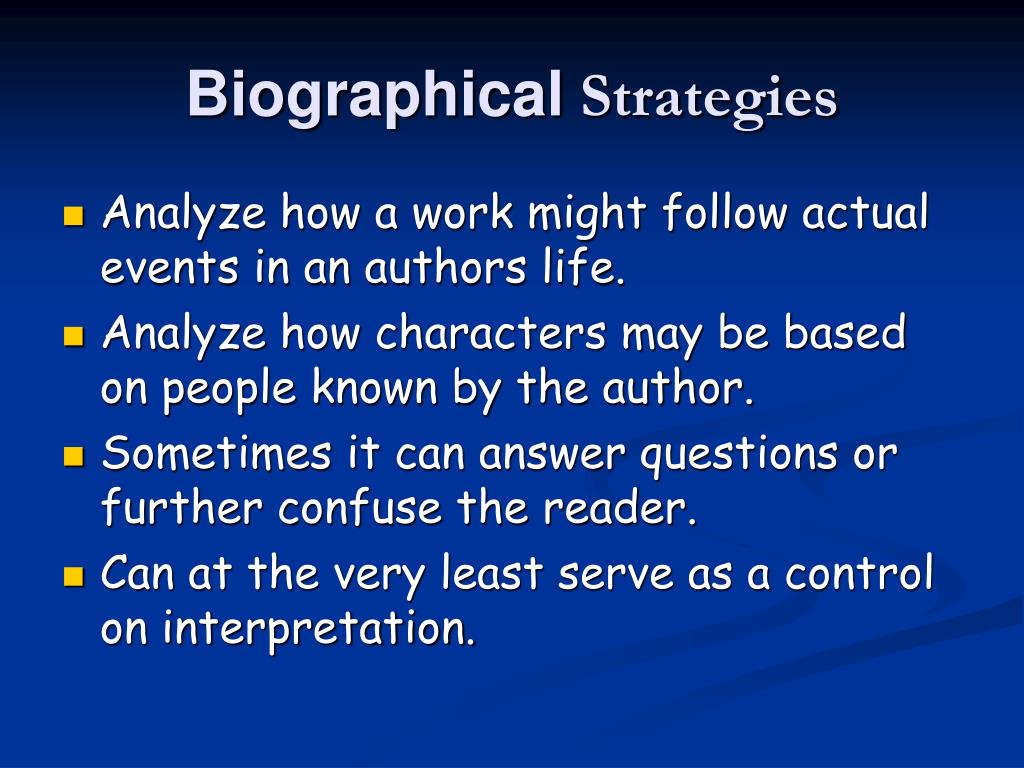 Biographical Strategies

- Analyze how a work might follow actual events in an authors life.
- Analyze how characters may be based on people known by the author.
- Sometimes it can answer questions or further confuse the reader.
- Can at the very least serve as a control on interpretation.